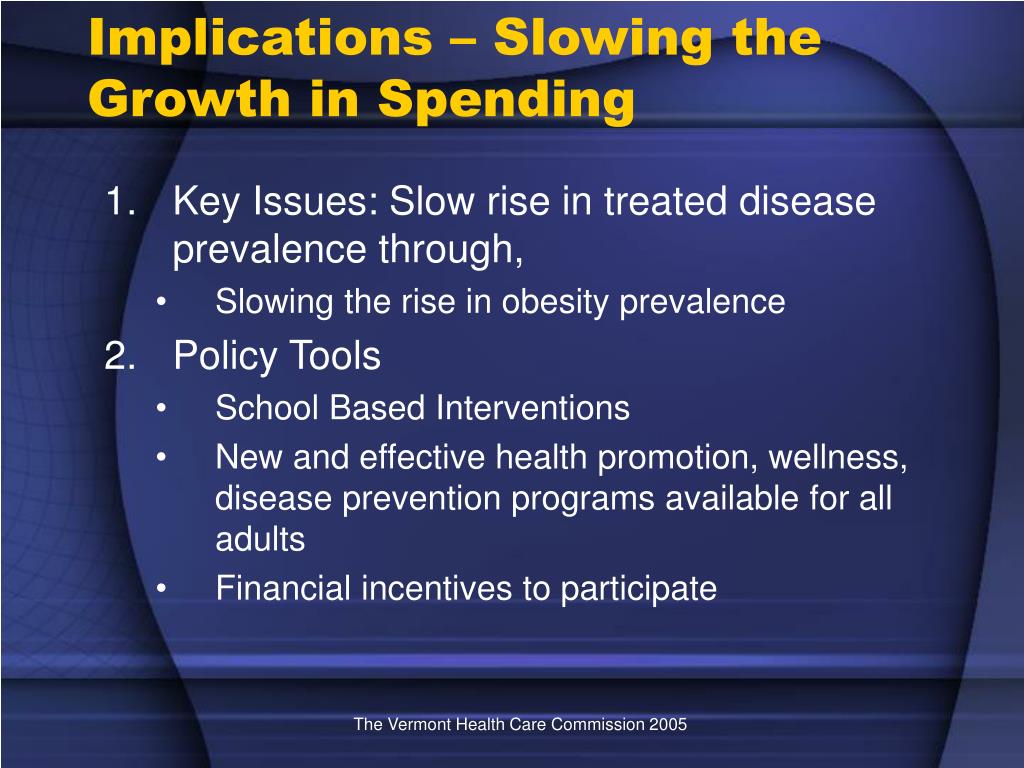 Implications – Slowing the Growth in Spending

1. Key Issues: Slow rise in treated disease prevalence through,
• Slowing the rise in obesity prevalence
2. Policy Tools
• School Based Interventions
• New and effective health promotion, wellness, disease prevention programs available for all adults
• Financial incentives to participate

The Vermont Health Care Commission 2005